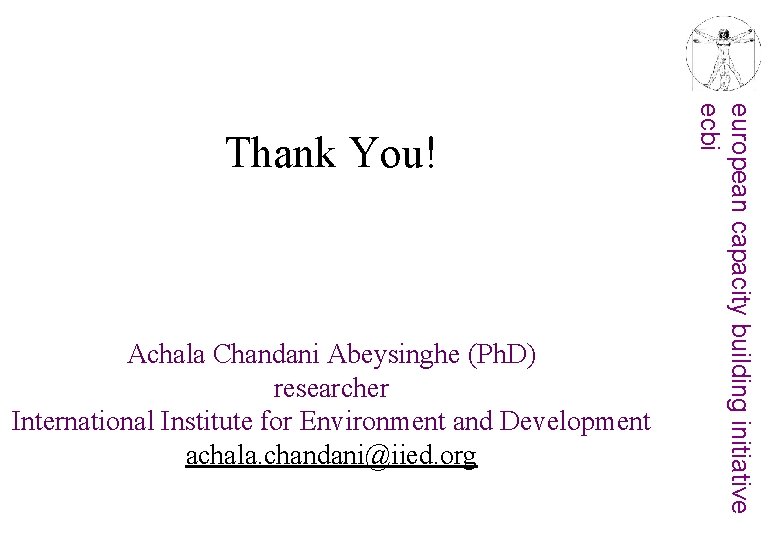 Thank You!

Achala Chandani Abeysinghe (PhD)
researcher
International Institute for Environment and Development
achala.chandani@iied.org

european capacity building initiative
ecbi